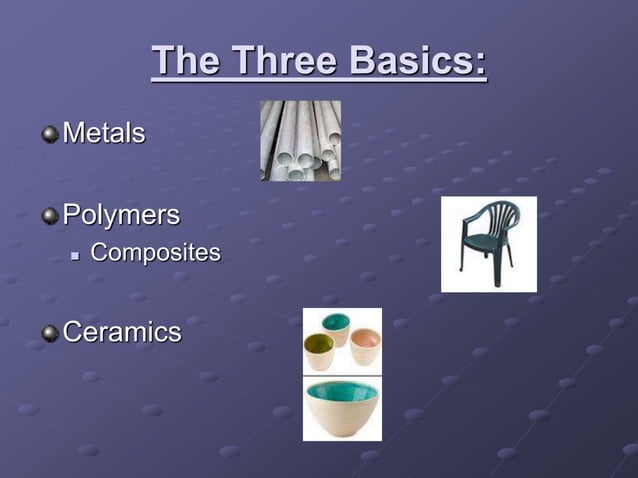 The Three Basics:

Metals

Polymers

Composites

Ceramics